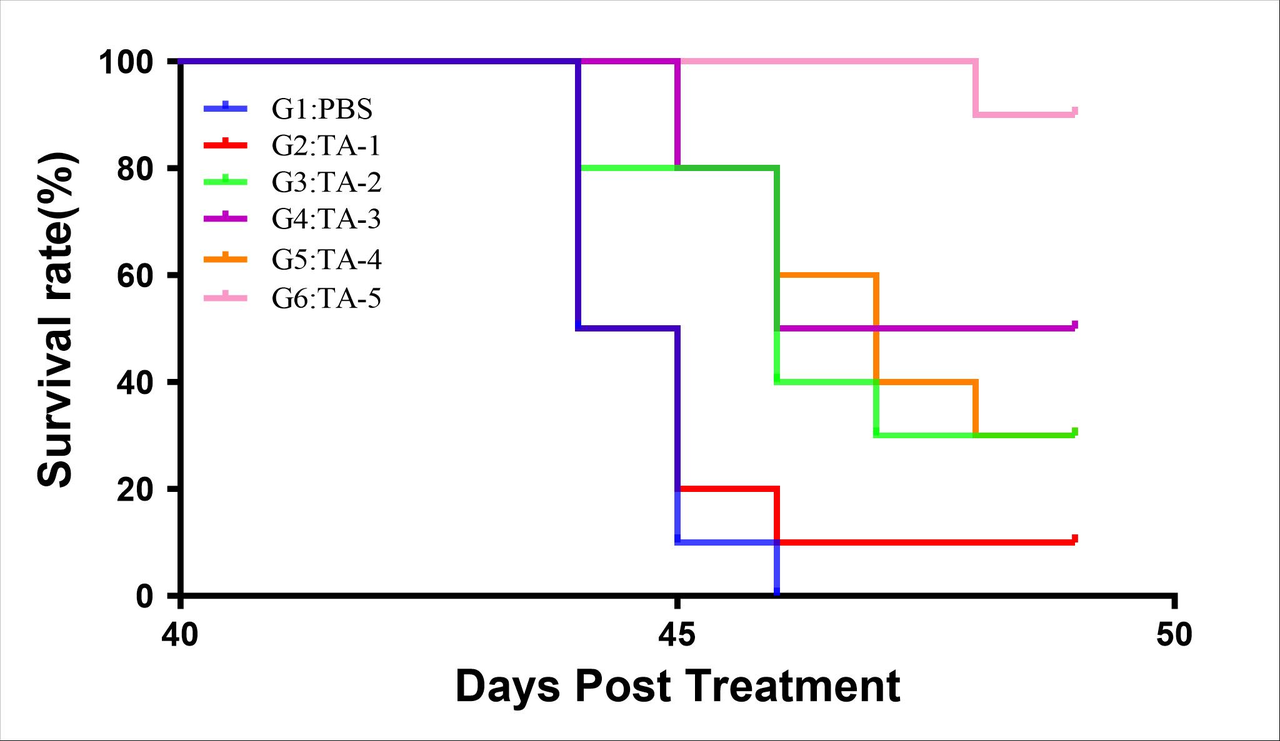 Survival rate(%)

100
80
60
40
20
0

G1:PBS
G2:TA-1
G3:TA-2
G4:TA-3
G5:TA-4
G6:TA-5

40
45
50

Days Post Treatment